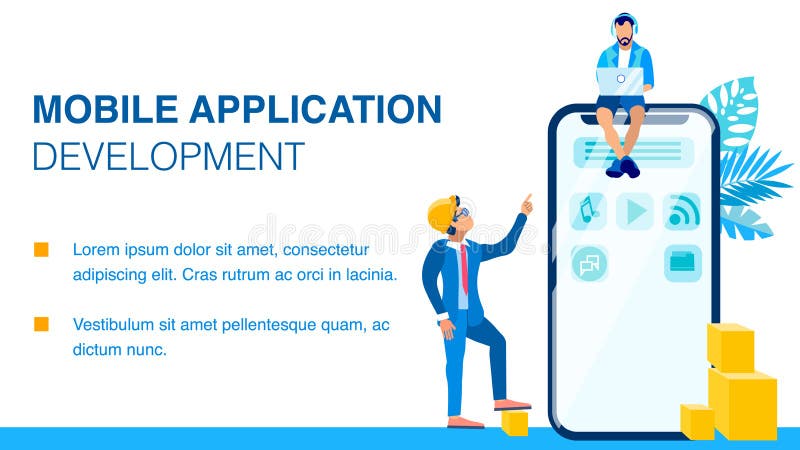 MOBILE APPLICATION
DEVELOPMENT

Lorem ipsum dolor sit amet, consectetur adipiscing elit. Cras rutrum ac orci in lacinia.

Vestibulum sit amet pellentesque quam, ac dictum nunc.

dreamstime